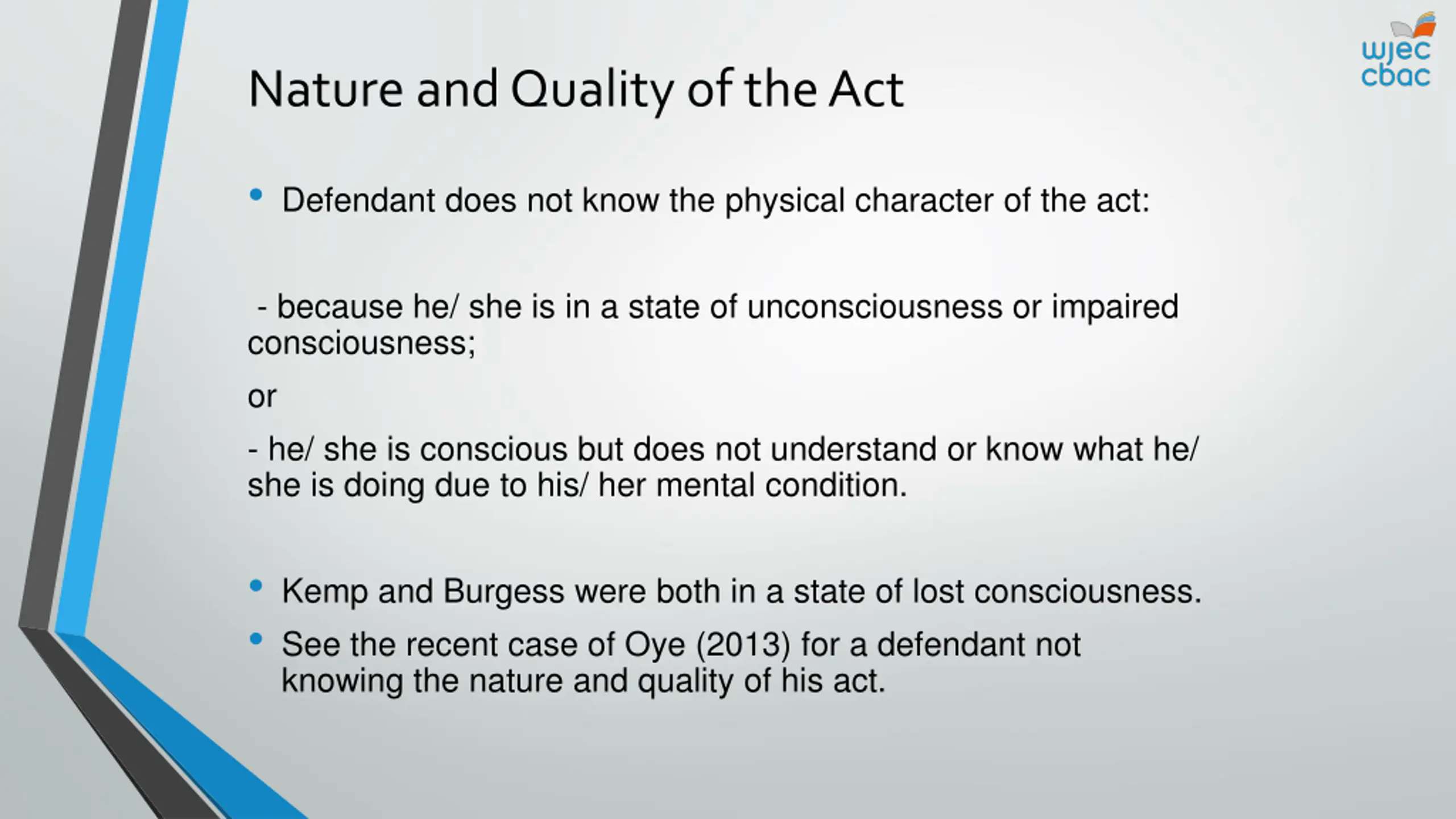 wjec
cbac

Nature and Quality of the Act

• Defendant does not know the physical character of the act:

- because he/ she is in a state of unconsciousness or impaired consciousness;

or

- he/ she is conscious but does not understand or know what he/ she is doing due to his/ her mental condition.

• Kemp and Burgess were both in a state of lost consciousness.
• See the recent case of Oye (2013) for a defendant not knowing the nature and quality of his act.